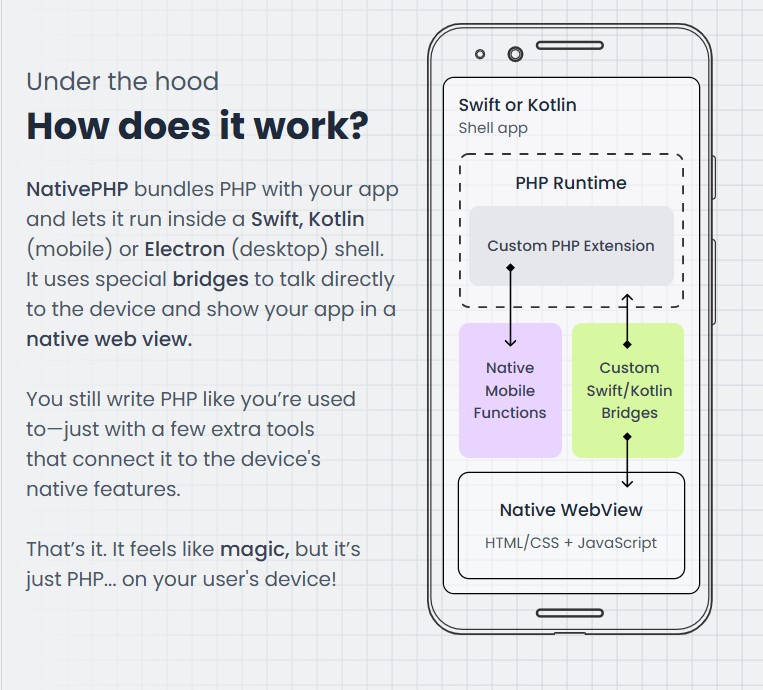 Under the hood

How does it work?

NativePHP bundles PHP with your app and lets it run inside a Swift, Kotlin (mobile) or Electron (desktop) shell. It uses special bridges to talk directly to the device and show your app in a native web view.

You still write PHP like you're used to—just with a few extra tools that connect it to the device's native features.

That's it. It feels like magic, but it's just PHP... on your user's device!

Swift or Kotlin
Shell app

PHP Runtime

Custom PHP Extension

Native Mobile Functions

Custom Swift/Kotlin Bridges

Native WebView

HTML/CSS + JavaScript